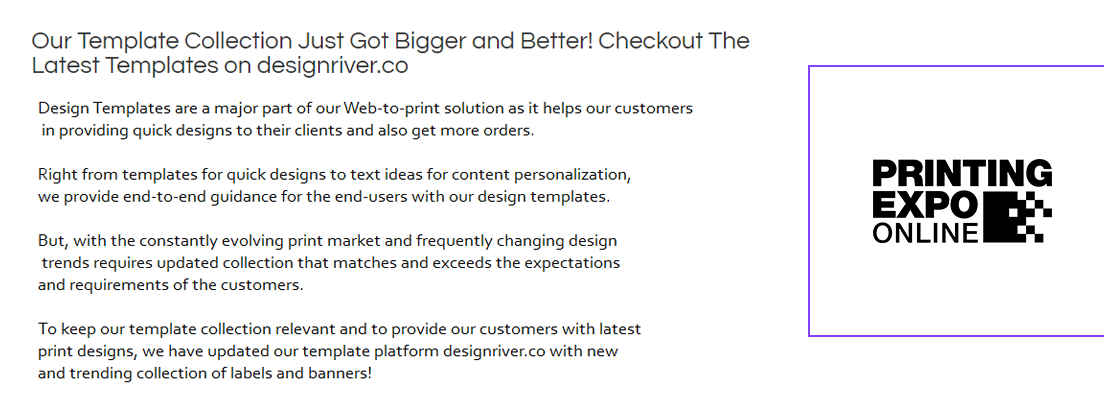 Our Template Collection Just Got Bigger and Better! Checkout The Latest Templates on designriver.co

Design Templates are a major part of our Web-to-print solution as it helps our customers in providing quick designs to their clients and also get more orders.

Right from templates for quick designs to text ideas for content personalization, we provide end-to-end guidance for the end-users with our design templates.

But, with the constantly evolving print market and frequently changing design trends requires updated collection that matches and exceeds the expectations and requirements of the customers.

To keep our template collection relevant and to provide our customers with latest print designs, we have updated our template platform designriver.co with new and trending collection of labels and banners!

PRINTING
EXPO
ONLINE